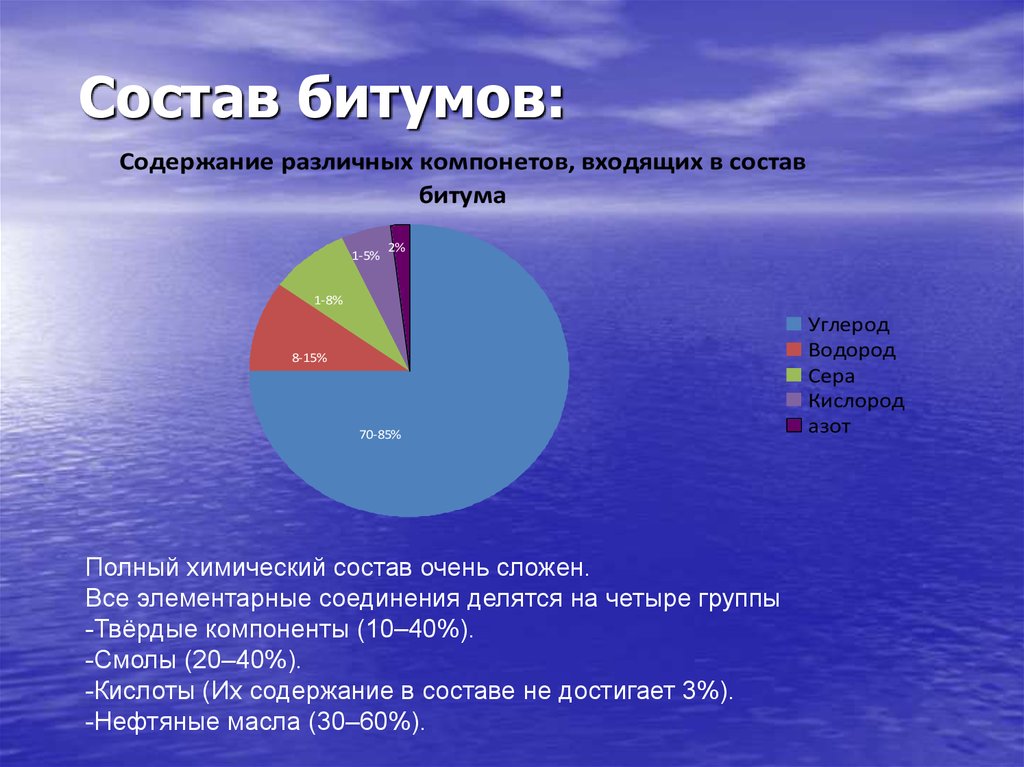 Состав битумов:

Содержание различных компонетов, входящих в состав битума

2%
1-5%
1-8%
8-15%
70-85%

Углерод
Водород
Сера
Кислород
азот

Полный химический состав очень сложен.
Все элементарные соединения делятся на четыре группы
-Твёрдые компоненты (10–40%).
-Смолы (20–40%).
-Кислоты (Их содержание в составе не достигает 3%).
-Нефтяные масла (30–60%).